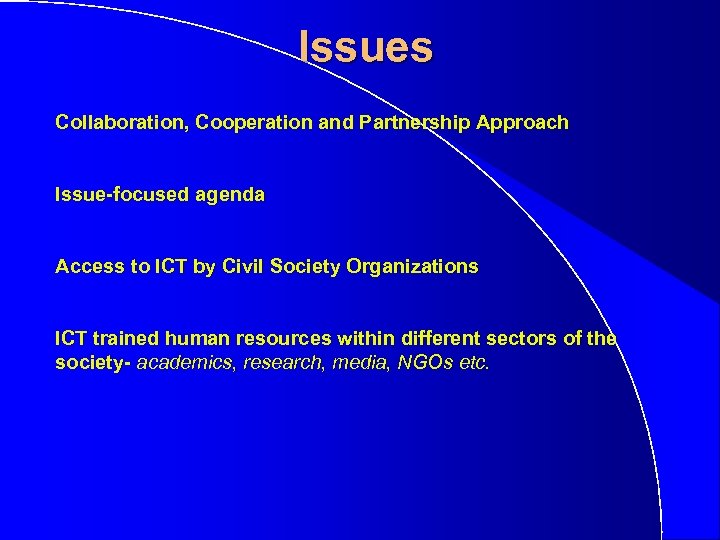 Issues

Collaboration, Cooperation and Partnership Approach

Issue-focused agenda

Access to ICT by Civil Society Organizations

ICT trained human resources within different sectors of the society- academics, research, media, NGOs etc.